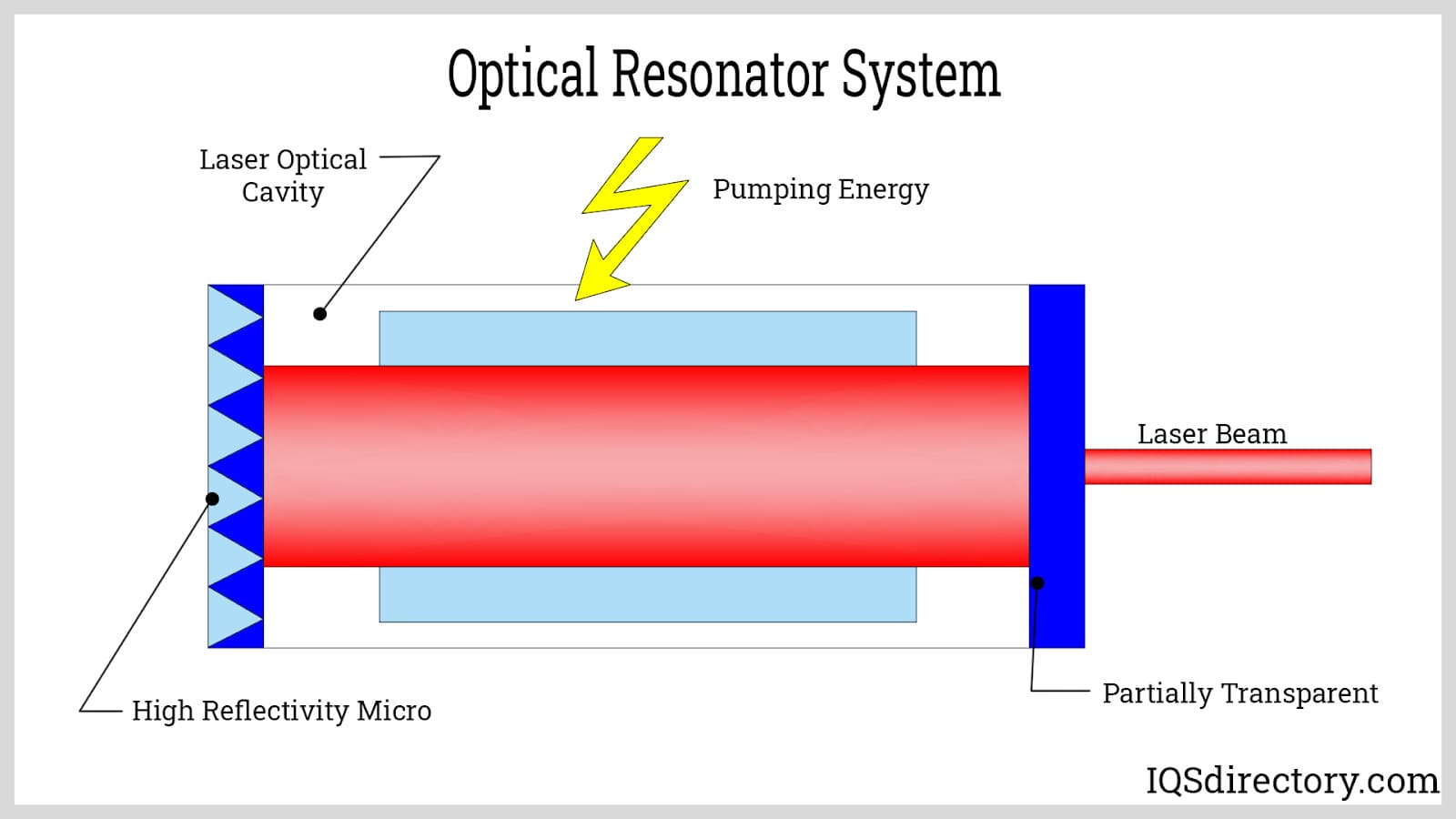 Optical Resonator System

Laser Optical Cavity

Pumping Energy

Laser Beam

High Reflectivity Micro

Partially Transparent

IQSdirectory.com